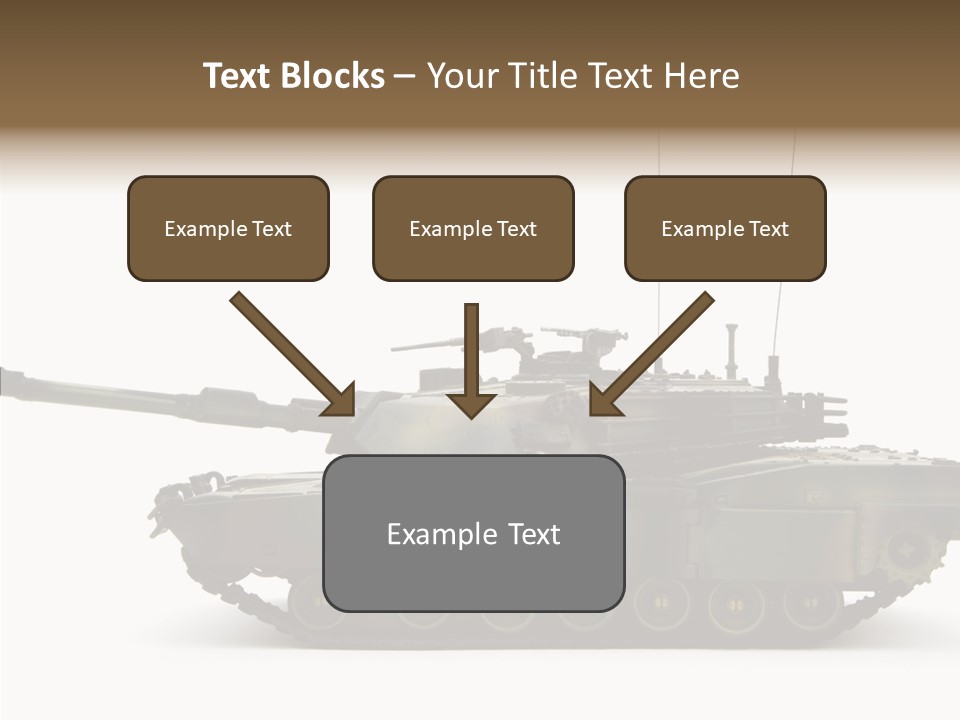 Text Blocks – Your Title Text Here

Example Text

Example Text

Example Text

Example Text